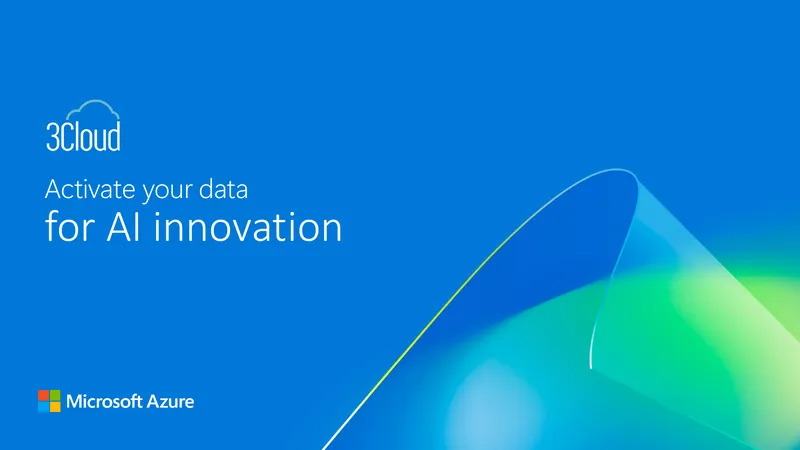 3Cloud

Activate your data
for AI innovation

Microsoft Azure